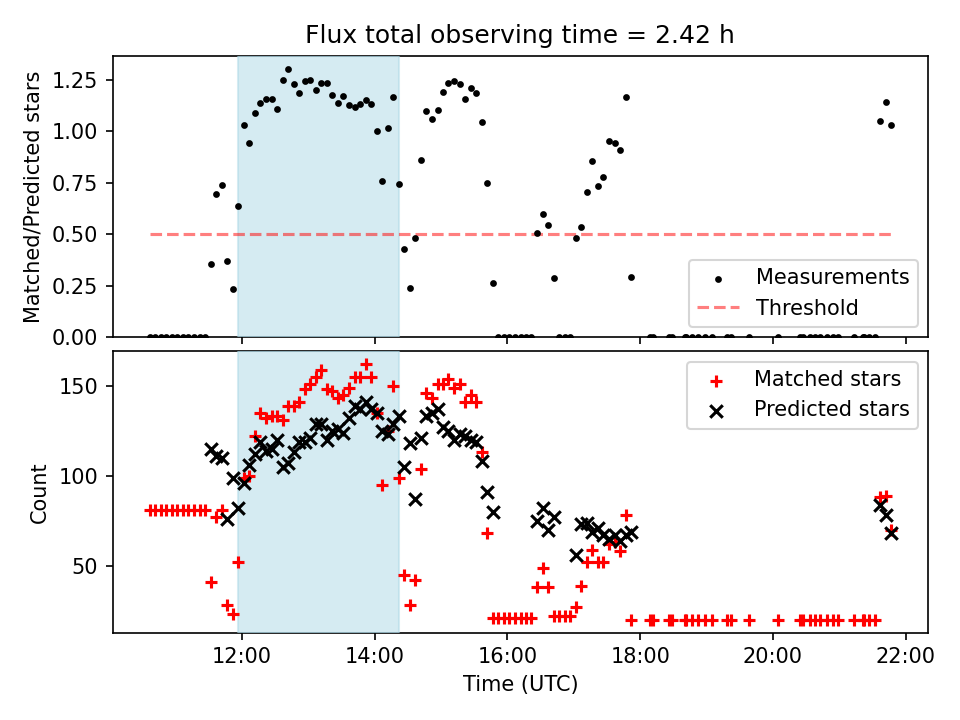 Flux total observing time = 2.42 h

Matched/Predicted stars

1.25
1.00
0.75
0.50
0.25
0.00

Measurements
Threshold

Count

150
100
50

Matched stars
Predicted stars

12:00
14:00
16:00
18:00
20:00
22:00

Time (UTC)